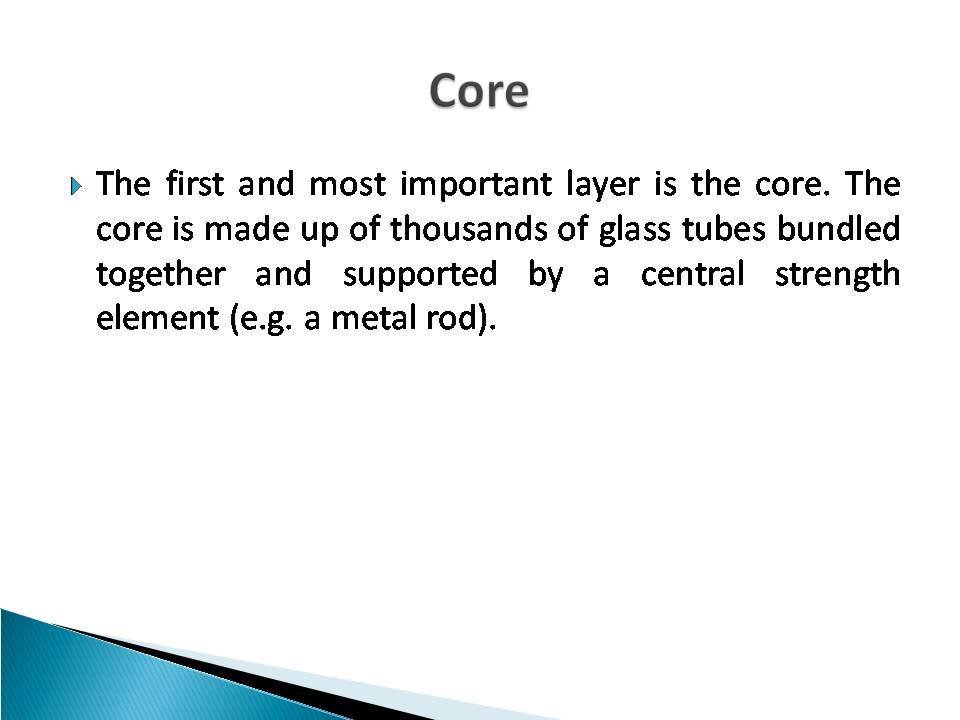 Core

The first and most important layer is the core. The core is made up of thousands of glass tubes bundled together and supported by a central strength element (e.g. a metal rod).